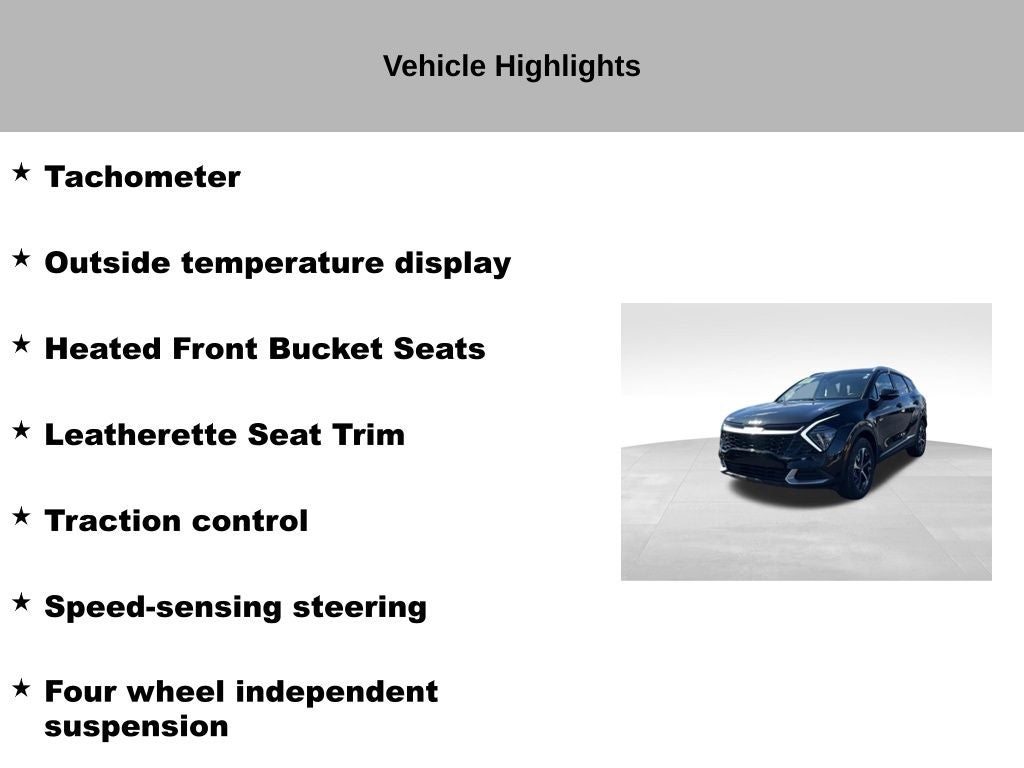 Vehicle Highlights

★ Tachometer

★ Outside temperature display

★ Heated Front Bucket Seats

★ Leatherette Seat Trim

★ Traction control

★ Speed-sensing steering

★ Four wheel independent suspension